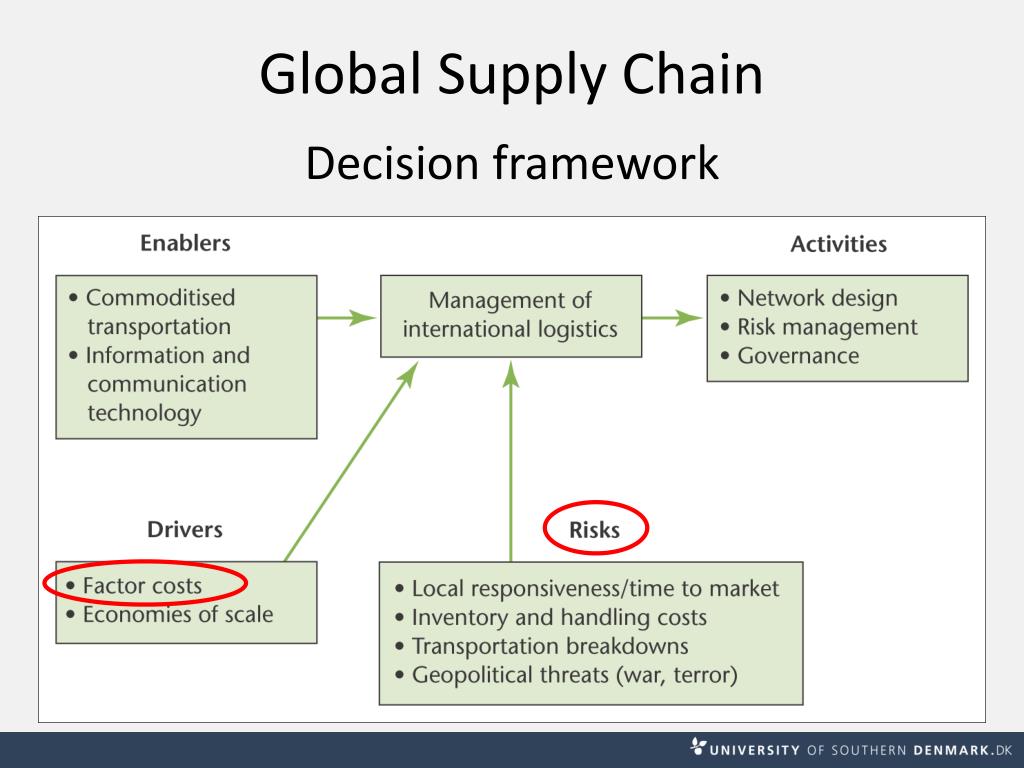 Global Supply Chain

Decision framework

Enablers

• Commoditised transportation
• Information and communication technology

Management of international logistics

Activities

• Network design
• Risk management
• Governance

Drivers

• Factor costs
• Economies of scale

Risks

• Local responsiveness/time to market
• Inventory and handling costs
• Transportation breakdowns
• Geopolitical threats (war, terror)

UNIVERSITY OF SOUTHERN DENMARK.DK